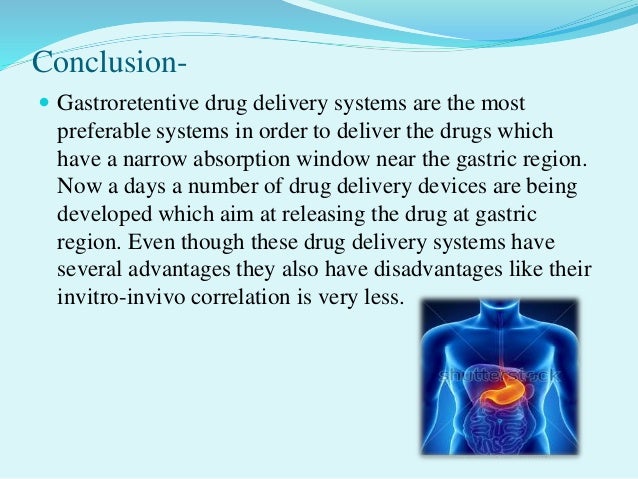 Conclusion-

Gastroretentive drug delivery systems are the most preferable systems in order to deliver the drugs which have a narrow absorption window near the gastric region. Now a days a number of drug delivery devices are being developed which aim at releasing the drug at gastric region. Even though these drug delivery systems have several advantages they also have disadvantages like their invitro-invivo correlation is very less.

shutterstock